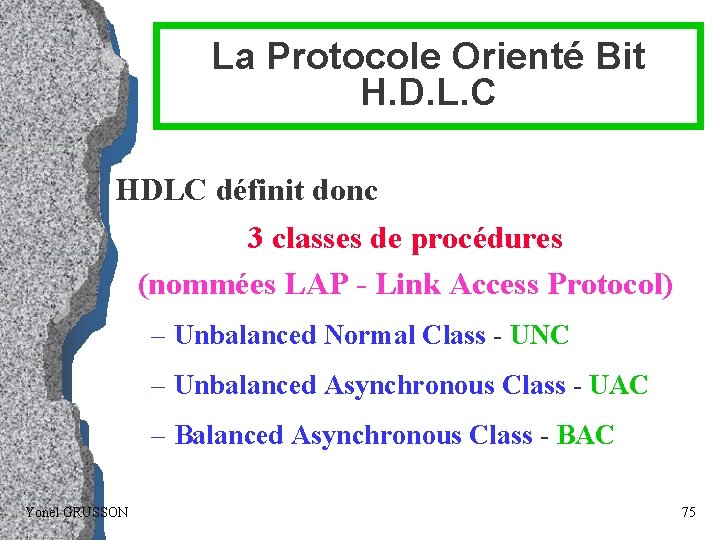 La Protocole Orienté Bit
H.D.L.C

HDLC définit donc

3 classes de procédures

(nommées LAP - Link Access Protocol)

– Unbalanced Normal Class - UNC

– Unbalanced Asynchronous Class - UAC

– Balanced Asynchronous Class - BAC

Yonel GRUSSON

75